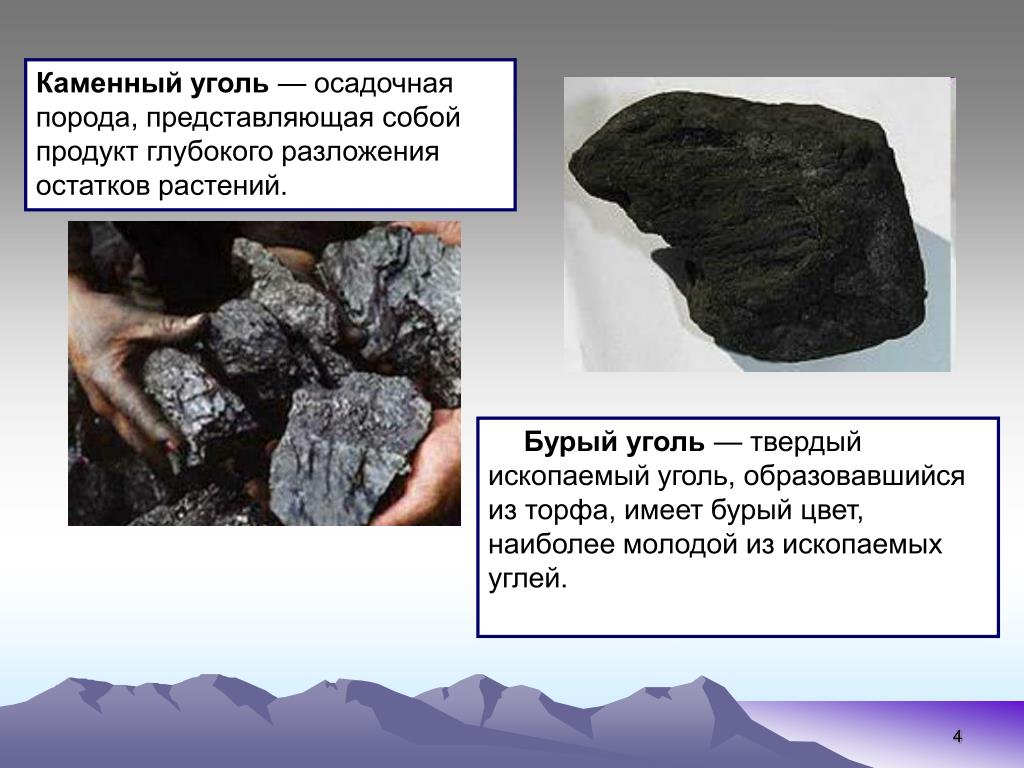 Каменный уголь — осадочная порода, представляющая собой продукт глубокого разложения остатков растений.

Бурый уголь — твердый ископаемый уголь, образовавшийся из торфа, имеет бурый цвет, наиболее молодой из ископаемых углей.

4